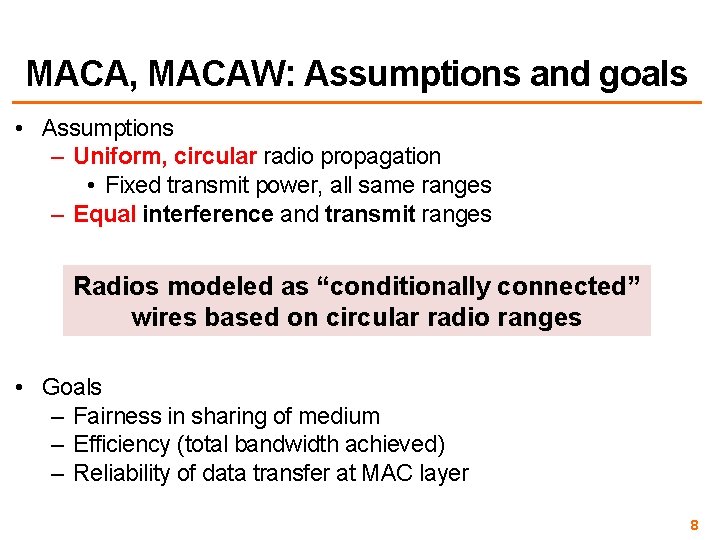 MACA, MACAW: Assumptions and goals

• Assumptions
– Uniform, circular radio propagation
• Fixed transmit power, all same ranges
– Equal interference and transmit ranges

Radios modeled as “conditionally connected” wires based on circular radio ranges

• Goals
– Fairness in sharing of medium
– Efficiency (total bandwidth achieved)
– Reliability of data transfer at MAC layer

8